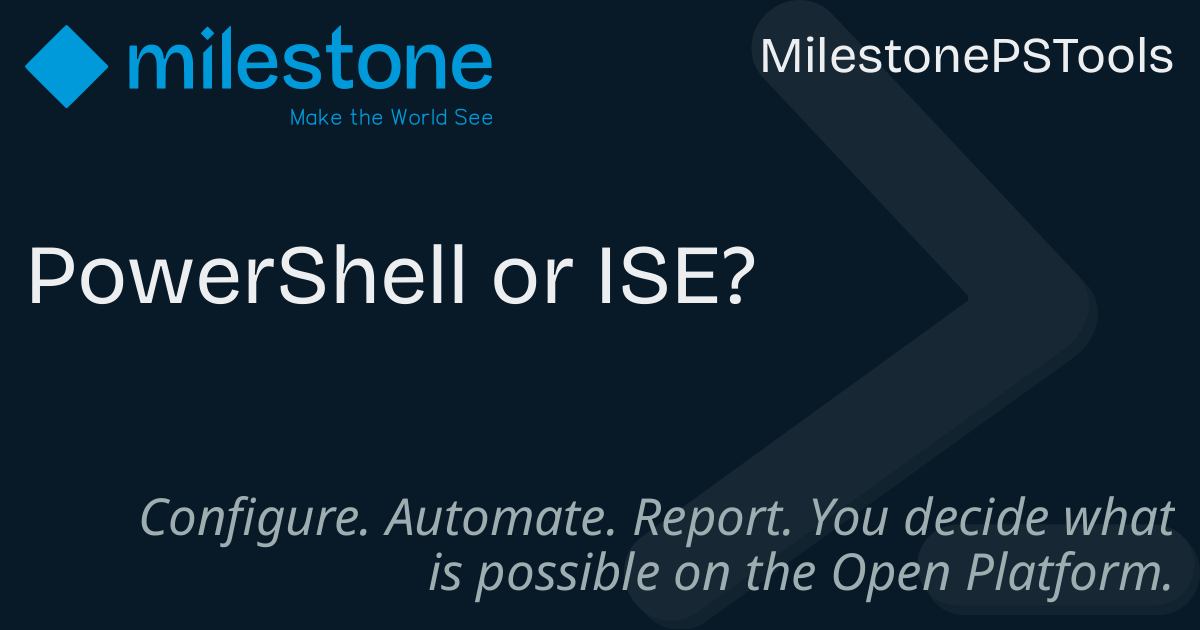 milestone
Make the World See

MilestonePSTools

PowerShell or ISE?

Configure. Automate. Report. You decide what is possible on the Open Platform.